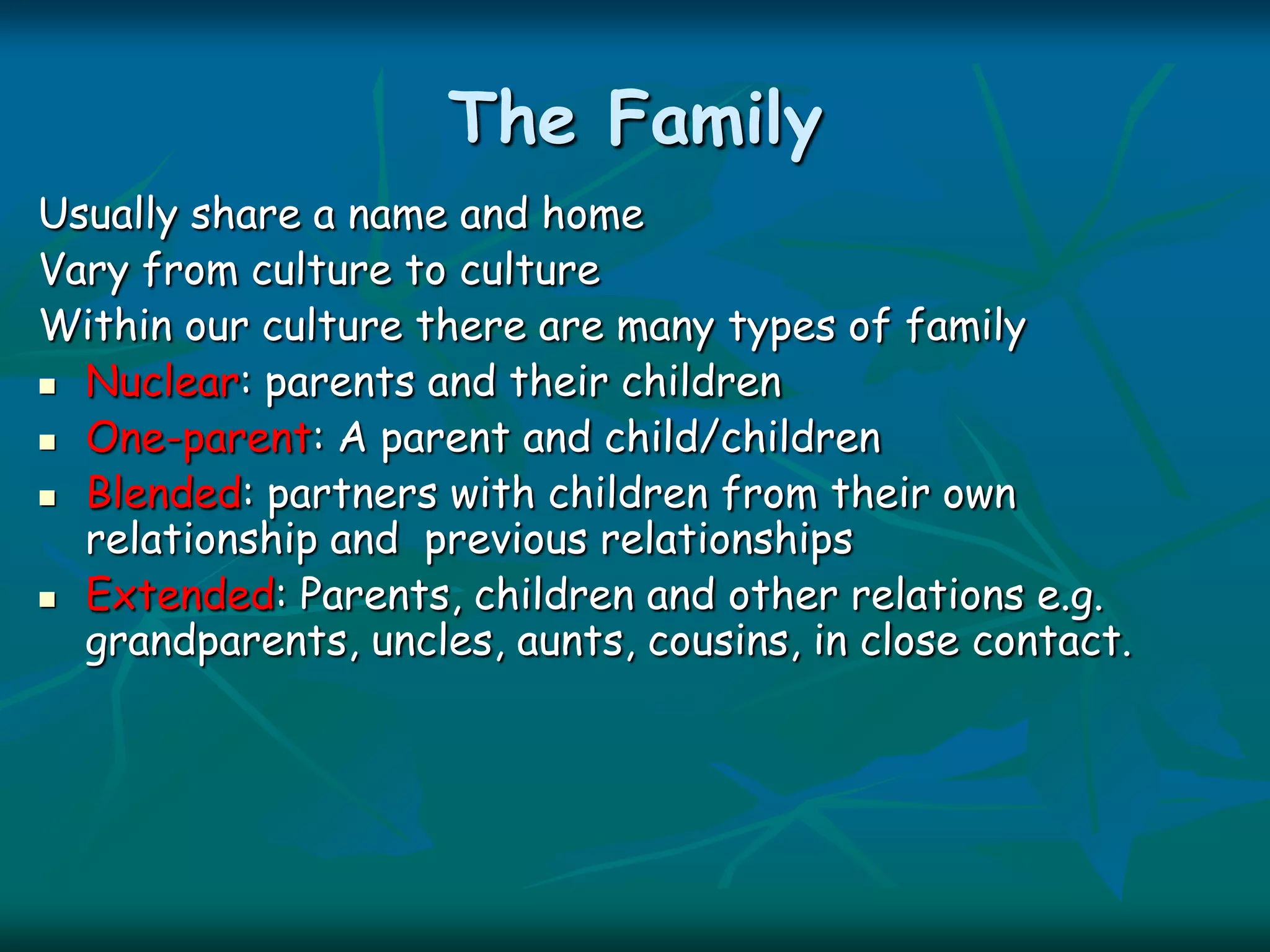 The Family

Usually share a name and home

Vary from culture to culture

Within our culture there are many types of family

- Nuclear: parents and their children
- One-parent: A parent and child/children
- Blended: partners with children from their own relationship and  previous relationships
- Extended: Parents, children and other relations e.g. grandparents, uncles, aunts, cousins, in close contact.